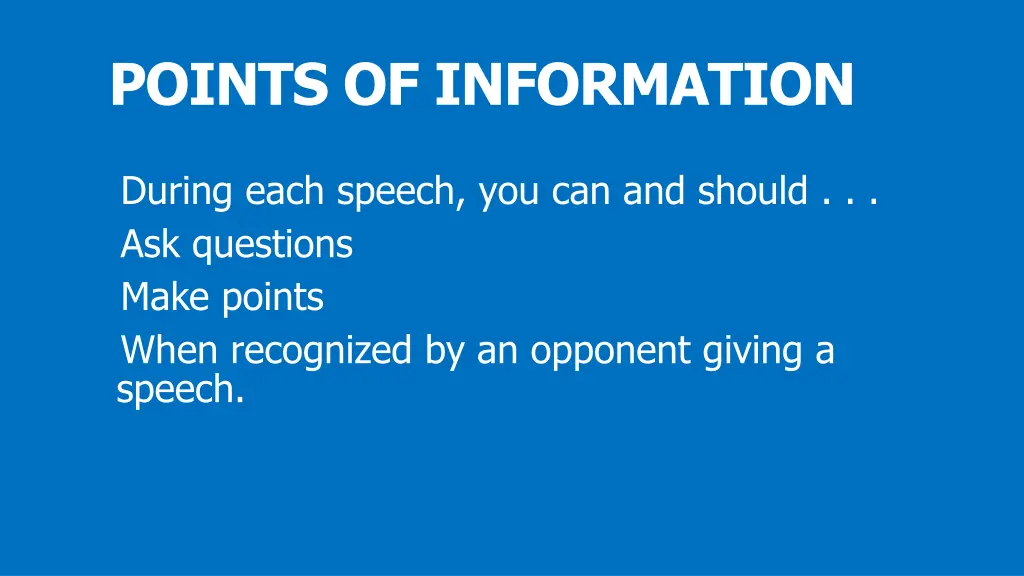 POINTS OF INFORMATION

During each speech, you can and should . . .
Ask questions
Make points
When recognized by an opponent giving a speech.